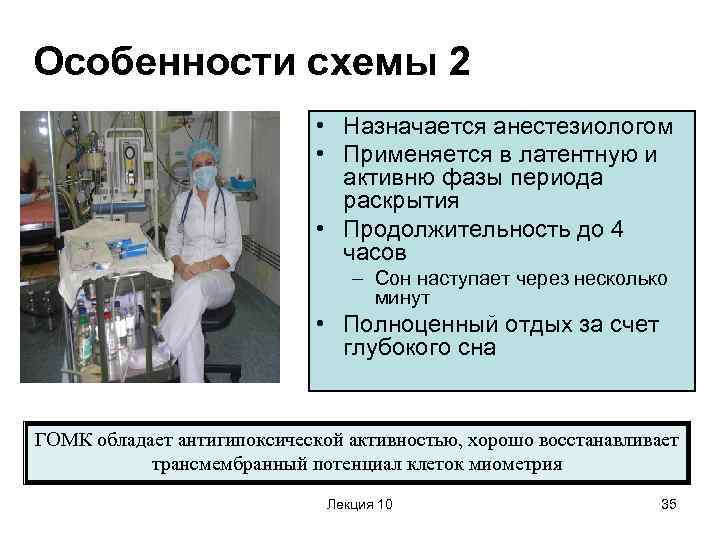 Особенности схемы 2

• Назначается анестезиологом
• Применяется в латентную и активню фазы периода раскрытия
• Продолжительность до 4 часов
– Сон наступает через несколько минут
• Полноценный отдых за счет глубокого сна

ГОМК обладает антигипоксической активностью, хорошо восстанавливает трансмембранный потенциал клеток миометрия

Лекция 10

35